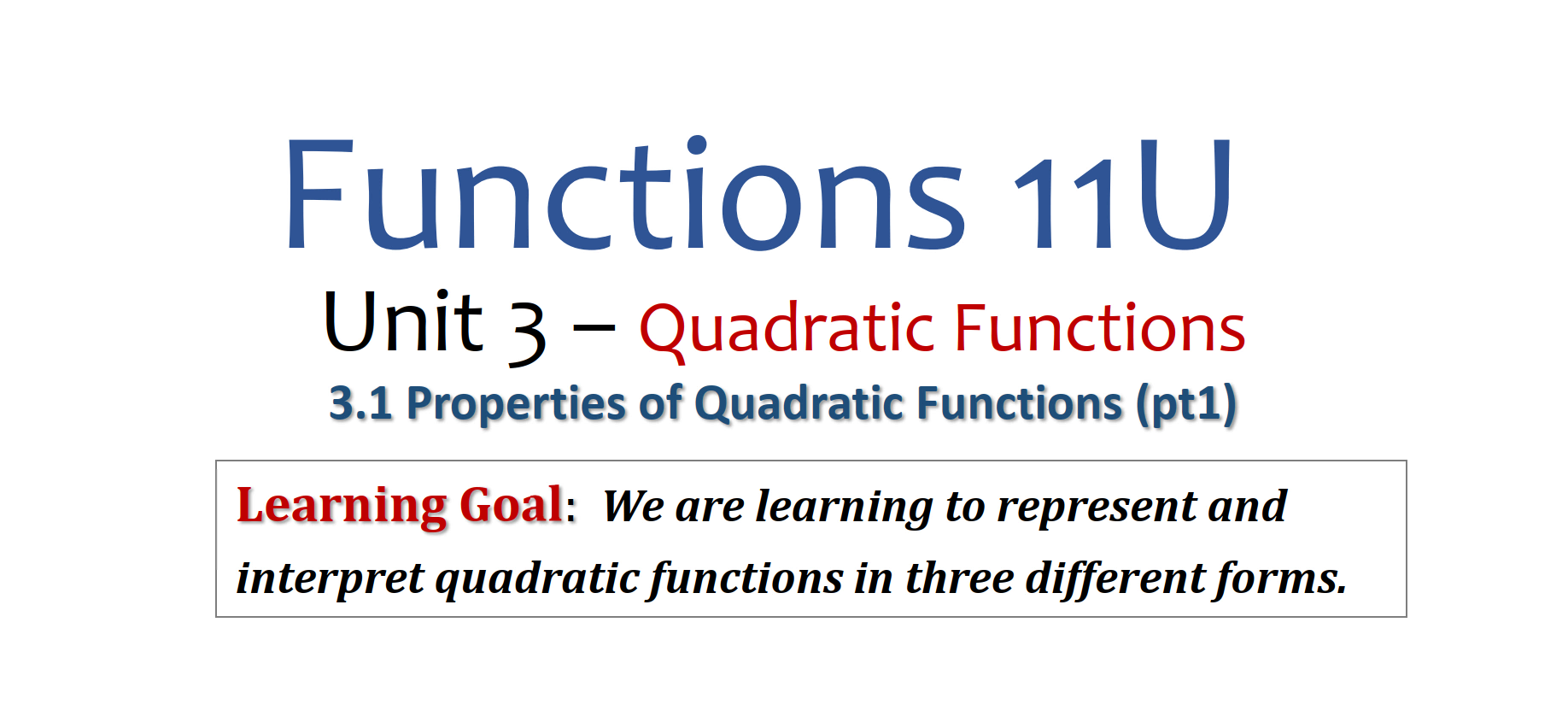 Functions 11U

Unit 3 – Quadratic Functions

3.1 Properties of Quadratic Functions (pt1)

Learning Goal: We are learning to represent and interpret quadratic functions in three different forms.